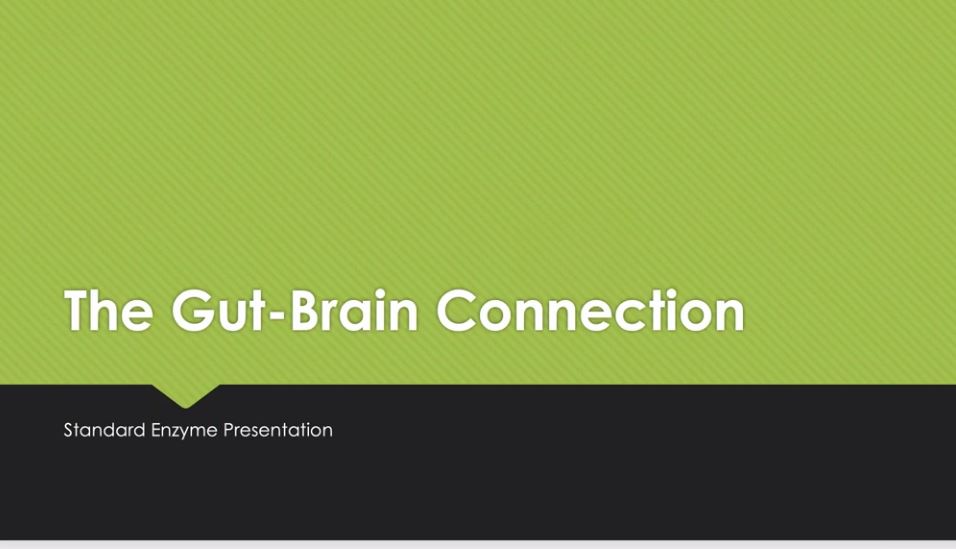 The Gut-Brain Connection

Standard Enzyme Presentation